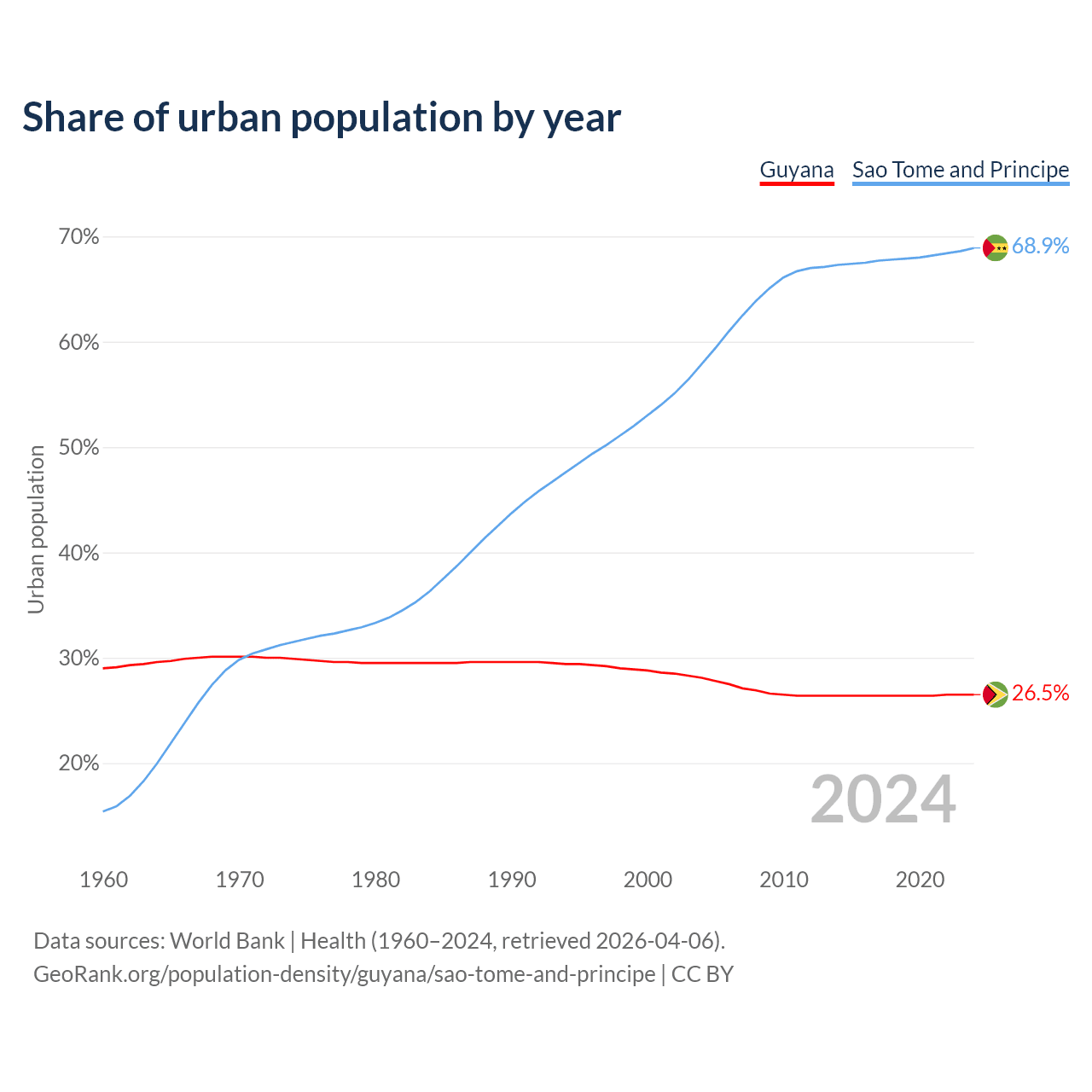 Share of urban population by year

Guyana Sao Tome and Principe

Urban population

70%
60%
50%
40%
30%
20%

68.9%
26.5%

2024

1960 1970 1980 1990 2000 2010 2020

Data sources: World Bank | Health (1960–2024, retrieved 2026-04-06).
GeoRank.org/population-density/guyana/sao-tome-and-principe | CC BY